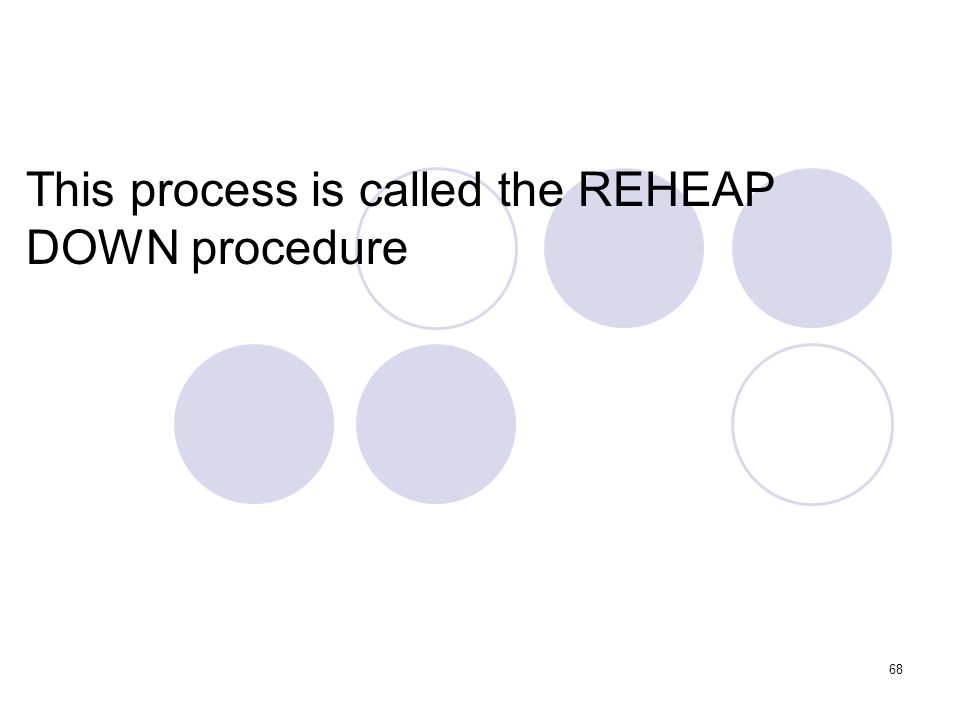 This process is called the REHEAP DOWN procedure

68